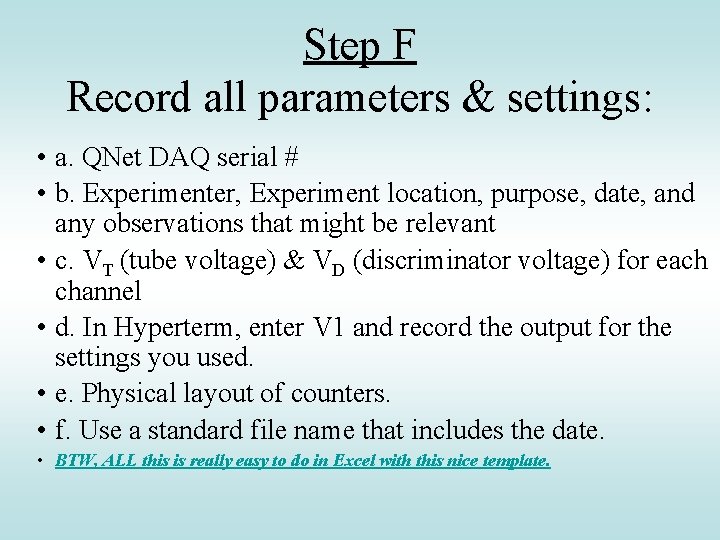 Step F
Record all parameters & settings:

• a. QNet DAQ serial #
• b. Experimenter, Experiment location, purpose, date, and any observations that might be relevant
• c. $V_T$ (tube voltage) & $V_D$ (discriminator voltage) for each channel
• d. In Hyperterm, enter V1 and record the output for the settings you used.
• e. Physical layout of counters.
• f. Use a standard file name that includes the date.
• BTW, ALL this is really easy to do in Excel with this nice template.